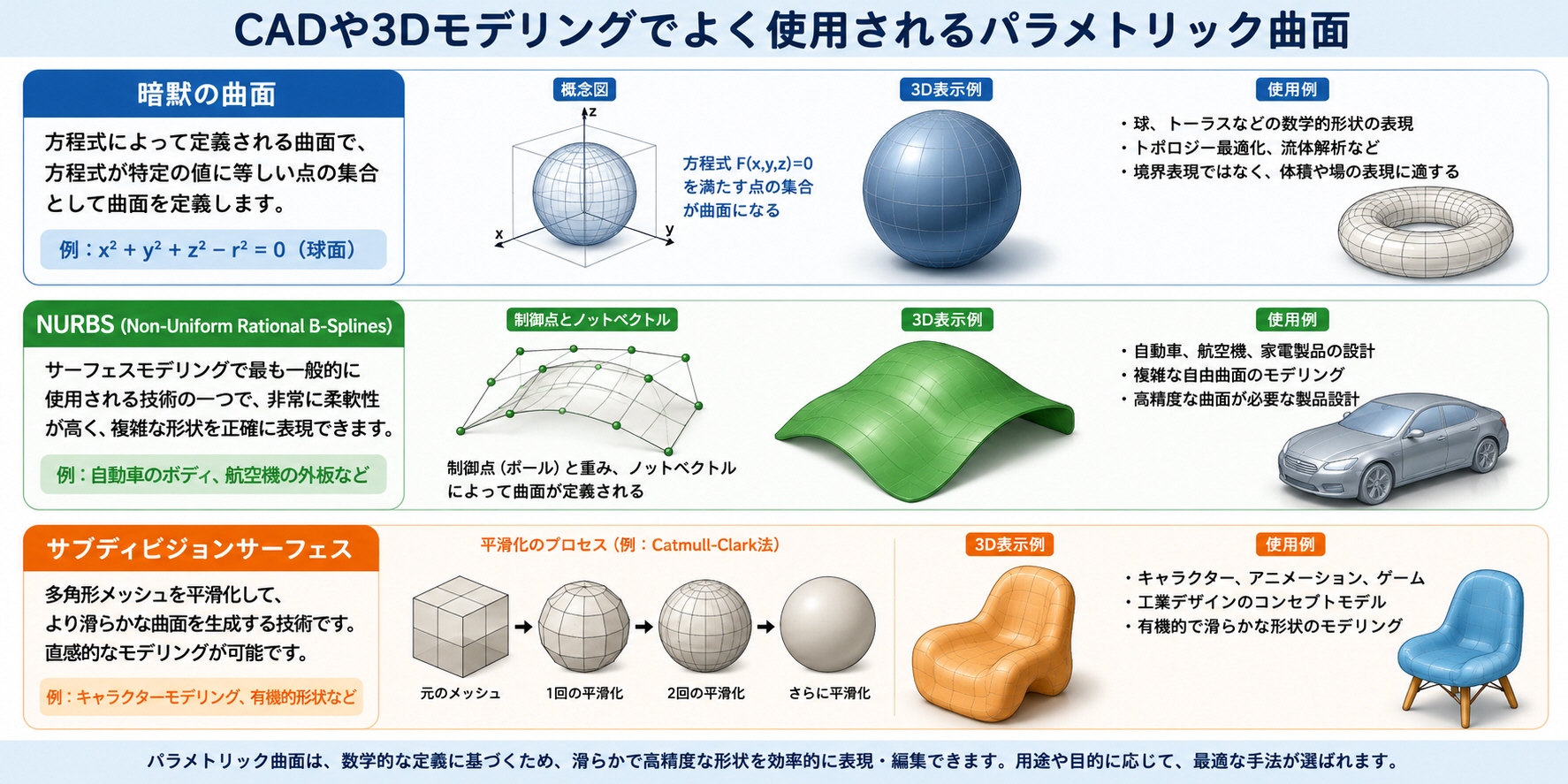 CADや3Dモデリングでよく使用されるパラメトリック曲面

暗黙の曲面

方程式によって定義される曲面で、方程式が特定の値に等しい点の集合として曲面を定義します。

例：$x^2 + y^2 + z^2 - r^2 = 0$（球面）

概念図

z

x

y

方程式 F(x,y,z)=0 を満たす点の集合が曲面になる

3D表示例

使用例

・球、トーラスなどの数学的形状の表現
・トポロジー最適化、流体解析など
・境界表現ではなく、体積や場の表現に適する

NURBS (Non-Uniform Rational B-Splines)

サーフェスモデリングで最も一般的に使用される技術の一つで、非常に柔軟性が高く、複雑な形状を正確に表現できます。

例：自動車のボディ、航空機の外板など

制御点とノットベクトル

制御点（ポール）と重み、ノットベクトルによって曲面が定義される

3D表示例

使用例

・自動車、航空機、家電製品の設計
・複雑な自由曲面のモデリング
・高精度な曲面が必要な製品設計

サブディビジョンサーフェス

多角形メッシュを平滑化して、より滑らかな曲面を生成する技術です。直感的なモデリングが可能です。

例：キャラクターモデリング、有機的形状など

平滑化のプロセス（例：Catmull-Clark法）

元のメッシュ

1回の平滑化

2回の平滑化

さらに平滑化

3D表示例

使用例

・キャラクター、アニメーション、ゲーム
・工業デザインのコンセプトモデル
・有機的で滑らかな形状のモデリング

パラメトリック曲面は、数学的な定義に基づくため、滑らかで高精度な形状を効率的に表現・編集できます。用途や目的に応じて、最適な手法が選ばれます。